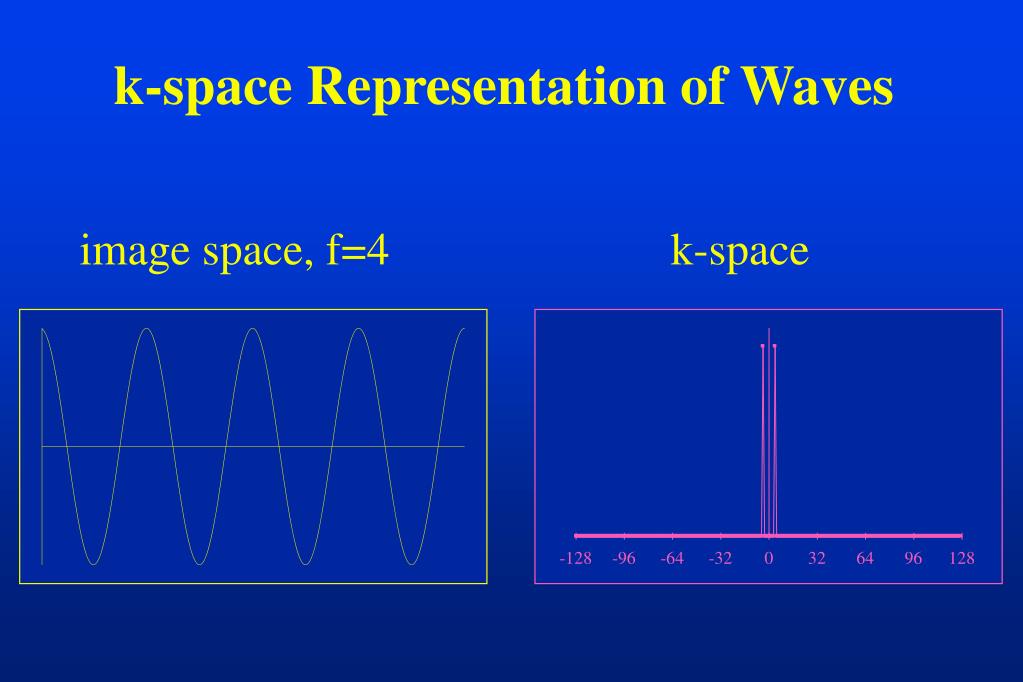 k-space Representation of Waves

image space, f=4

k-space

-128 -96 -64 -32 0 32 64 96 128